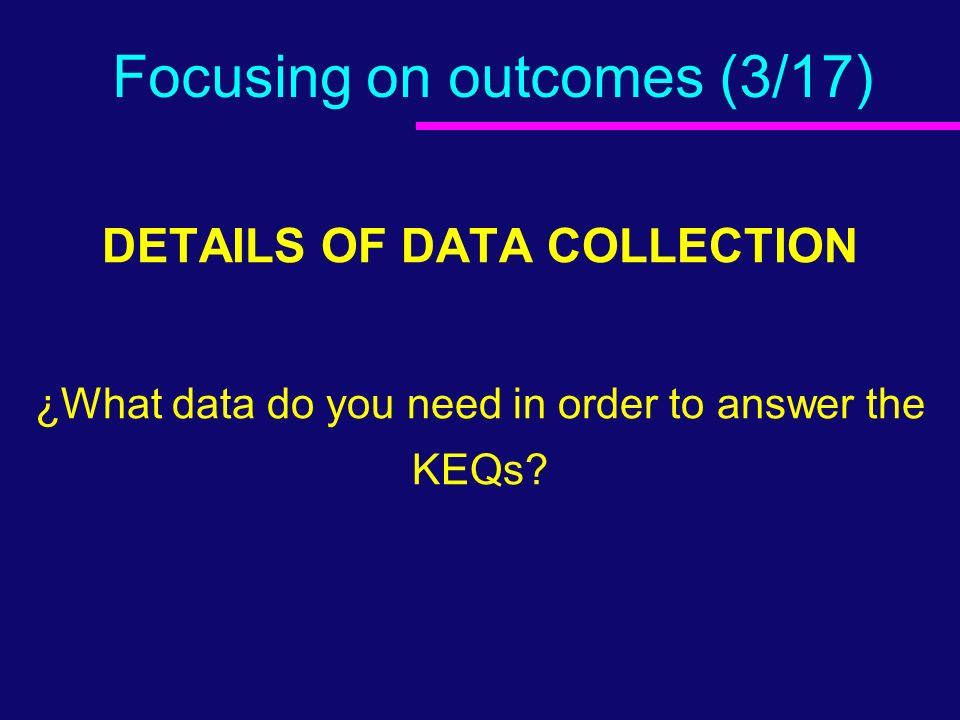 Focusing on outcomes (3/17)

DETAILS OF DATA COLLECTION

¿What data do you need in order to answer the KEQs?